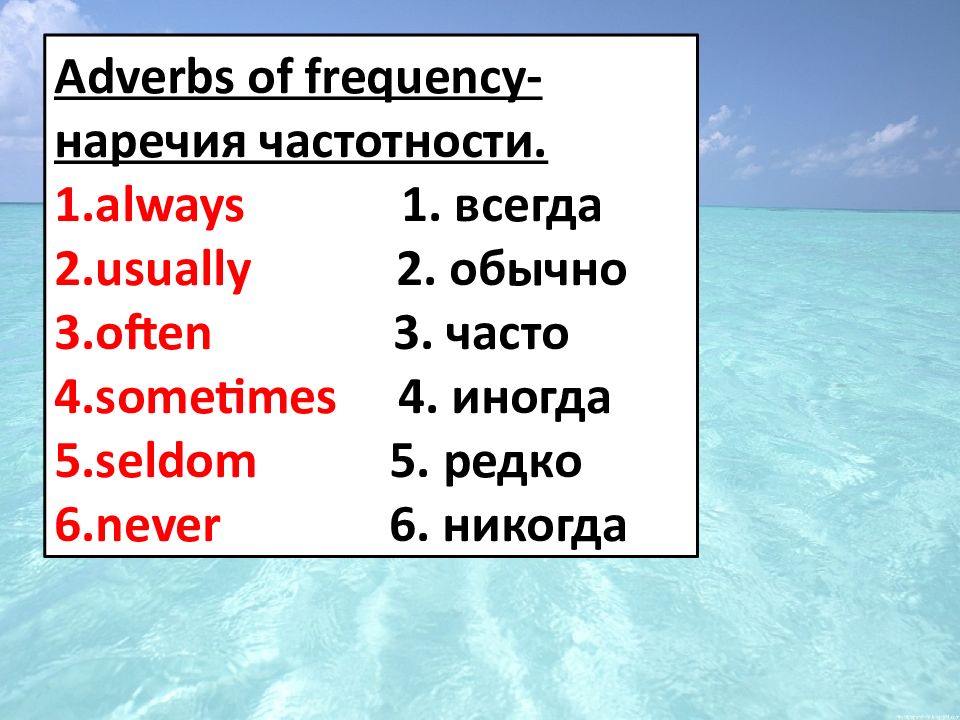 Adverbs of frequency-
наречия частотности.

1.always 1. всегда
2.usually 2. обычно
3.often 3. часто
4.sometimes 4. иногда
5.seldom 5. редко
6.never 6. никогда